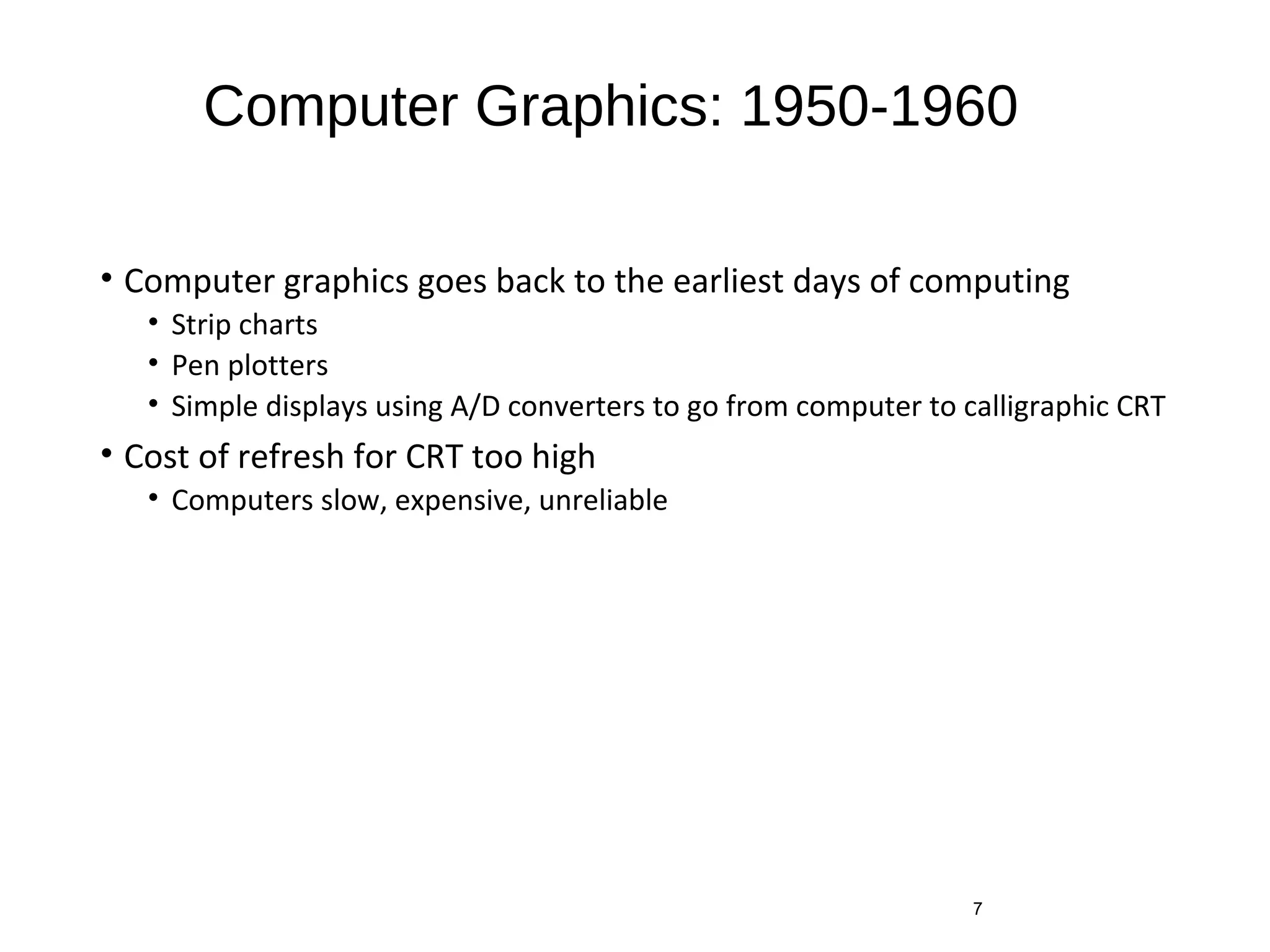 Computer Graphics: 1950-1960

• Computer graphics goes back to the earliest days of computing
  • Strip charts
  • Pen plotters
  • Simple displays using A/D converters to go from computer to calligraphic CRT
• Cost of refresh for CRT too high
  • Computers slow, expensive, unreliable

7